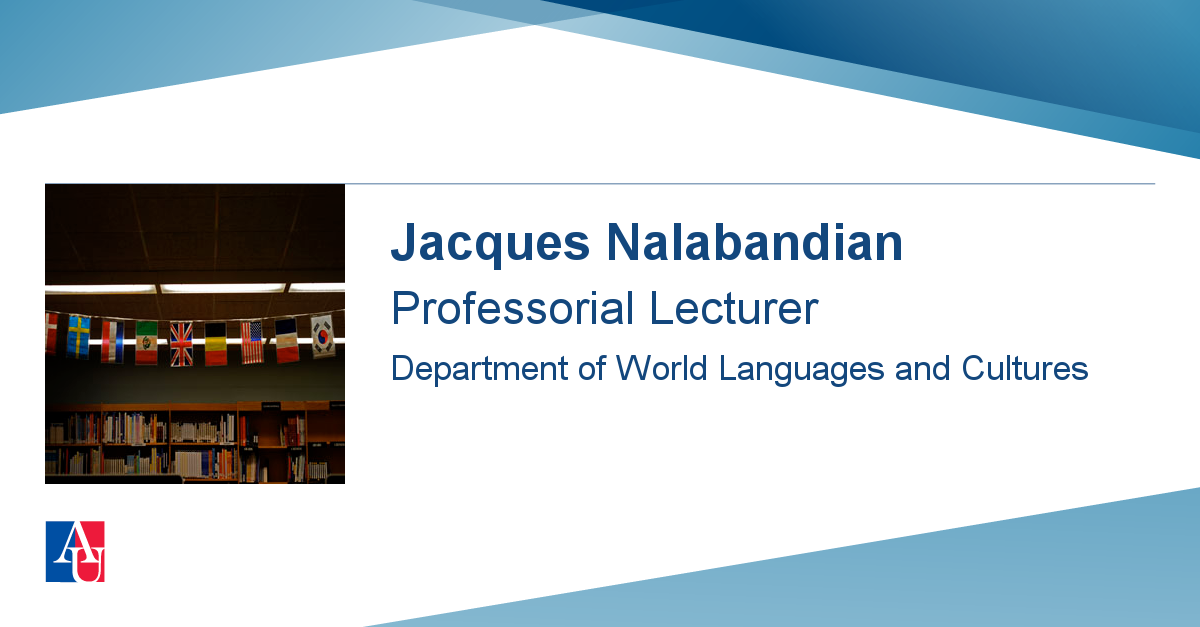 Jacques Nalabandian

Professorial Lecturer

Department of World Languages and Cultures

AU